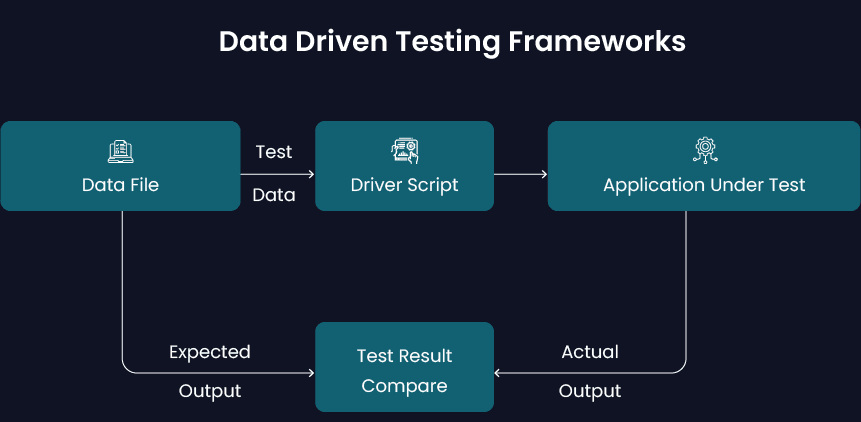 Data Driven Testing Frameworks

Data File

Test

Data

Driver Script

Application Under Test

Expected

Output

Test Result Compare

Actual

Output